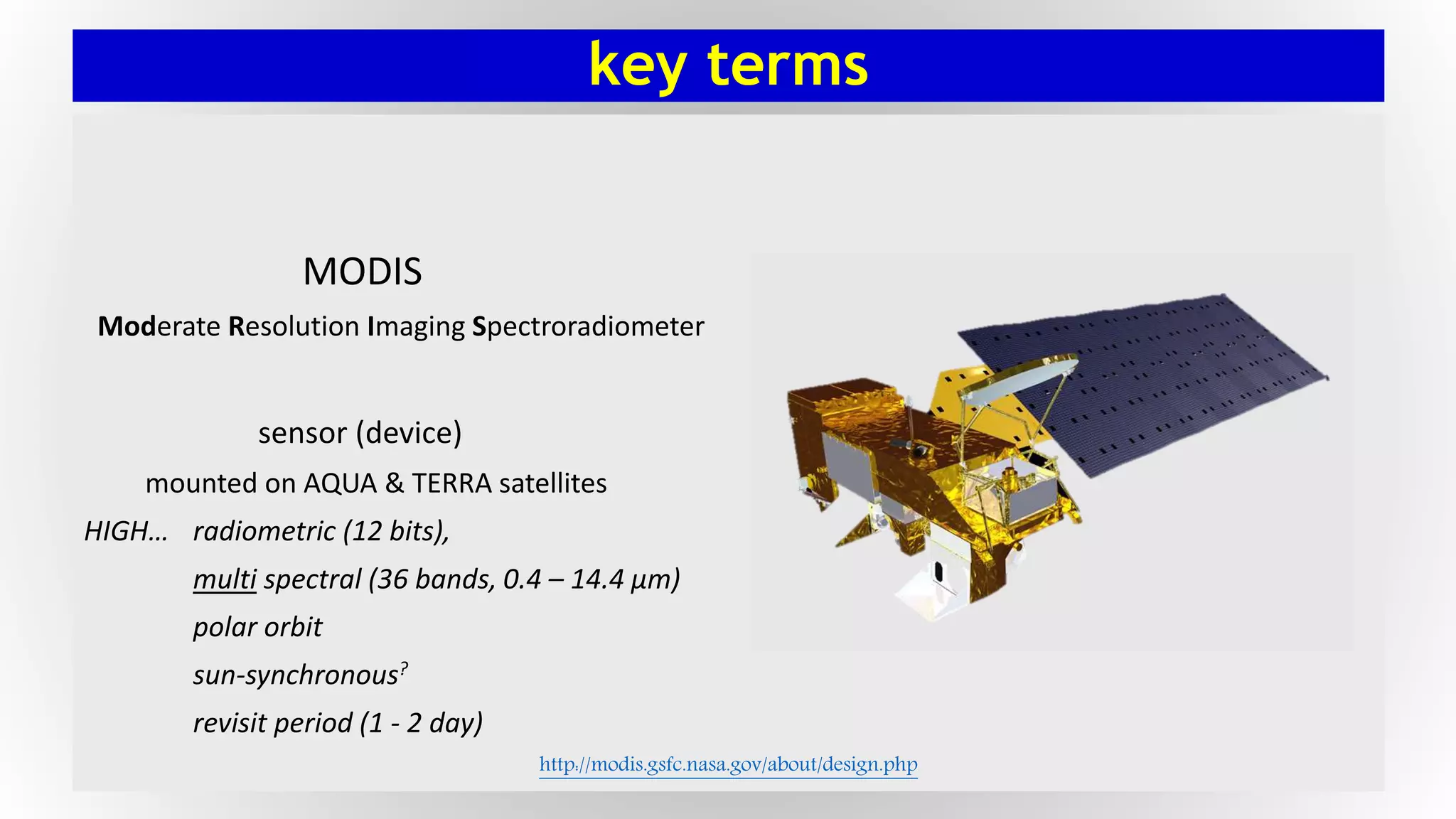 key terms

MODIS

Moderate Resolution Imaging Spectroradiometer

sensor (device)

mounted on AQUA & TERRA satellites

HIGH… radiometric (12 bits),

multi spectral (36 bands, 0.4 – 14.4 μm)

polar orbit

sun-synchronous?

revisit period (1 - 2 day)

http://modis.gsfc.nasa.gov/about/design.php